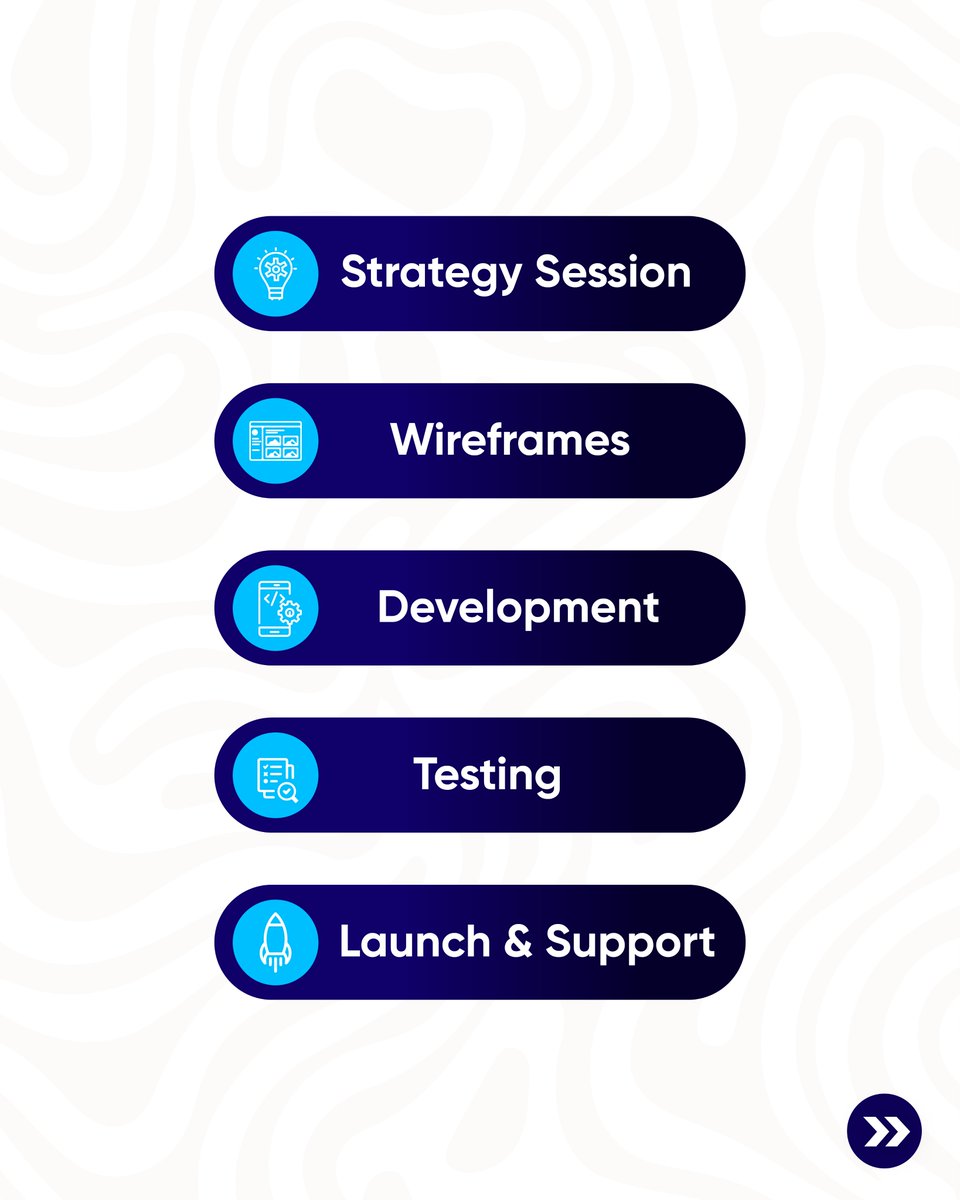 Strategy Session

Wireframes

Development

Testing

Launch & Support